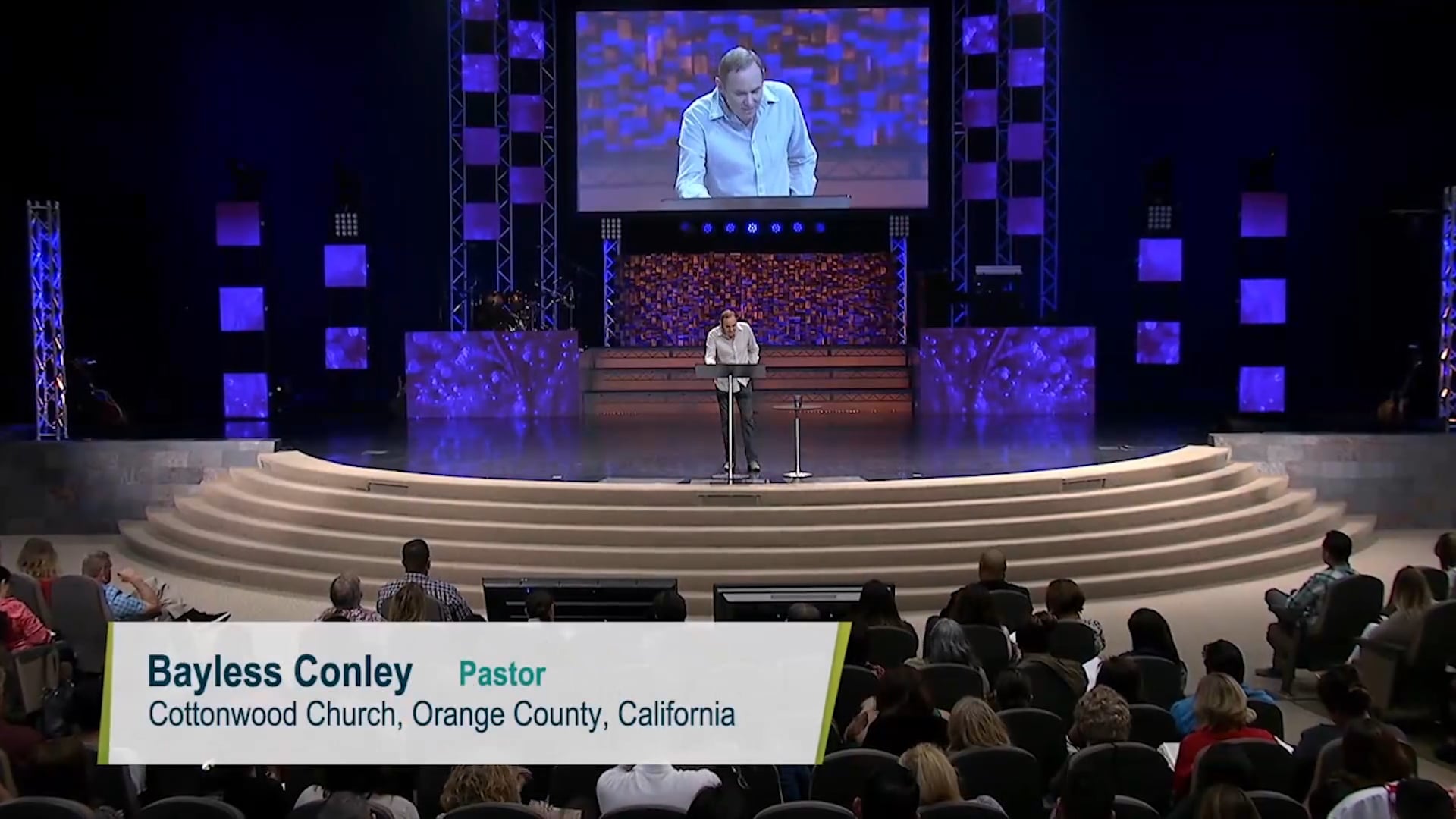 Bayless Conley Pastor
Cottonwood Church, Orange County, California